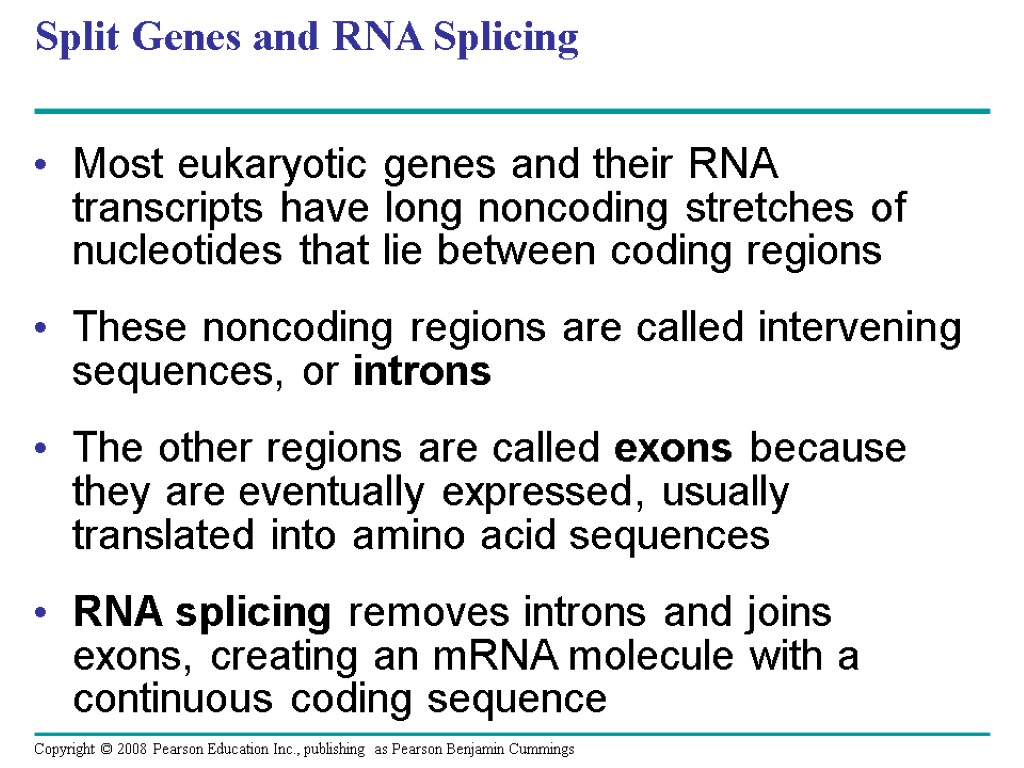 Split Genes and RNA Splicing

• Most eukaryotic genes and their RNA transcripts have long noncoding stretches of nucleotides that lie between coding regions

• These noncoding regions are called intervening sequences, or introns

• The other regions are called exons because they are eventually expressed, usually translated into amino acid sequences

• RNA splicing removes introns and joins exons, creating an mRNA molecule with a continuous coding sequence

Copyright © 2008 Pearson Education Inc., publishing as Pearson Benjamin Cummings